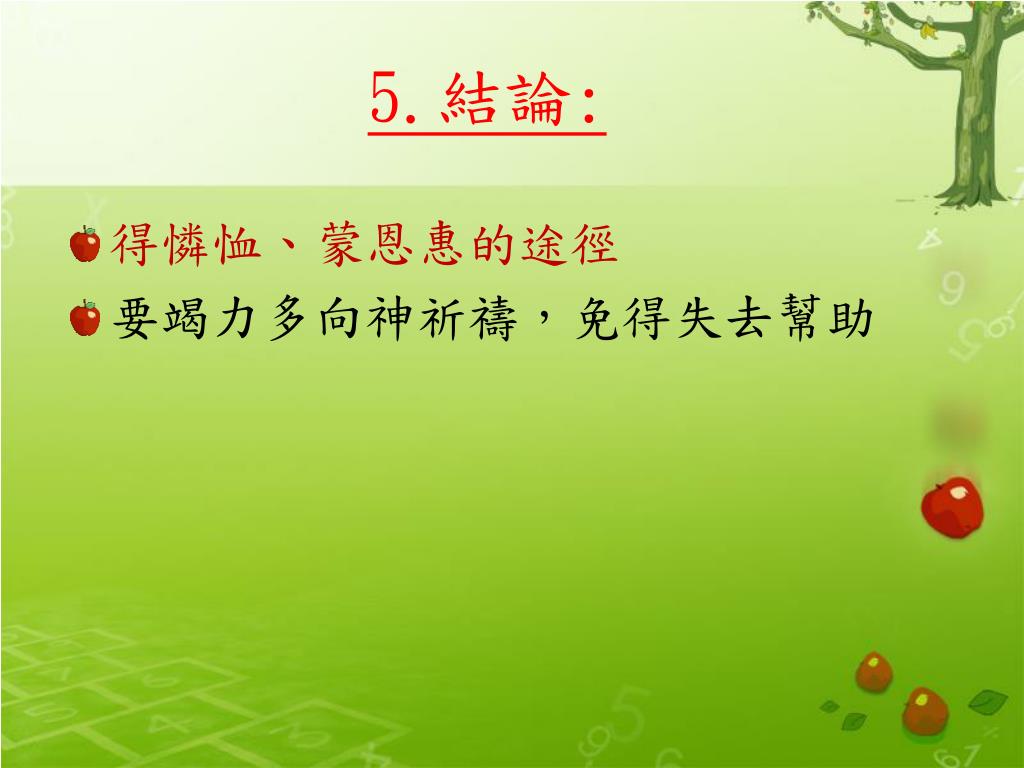 5. 結論:

得憐恤、蒙恩惠的途徑

要竭力多向神祈禱，免得失去幫助